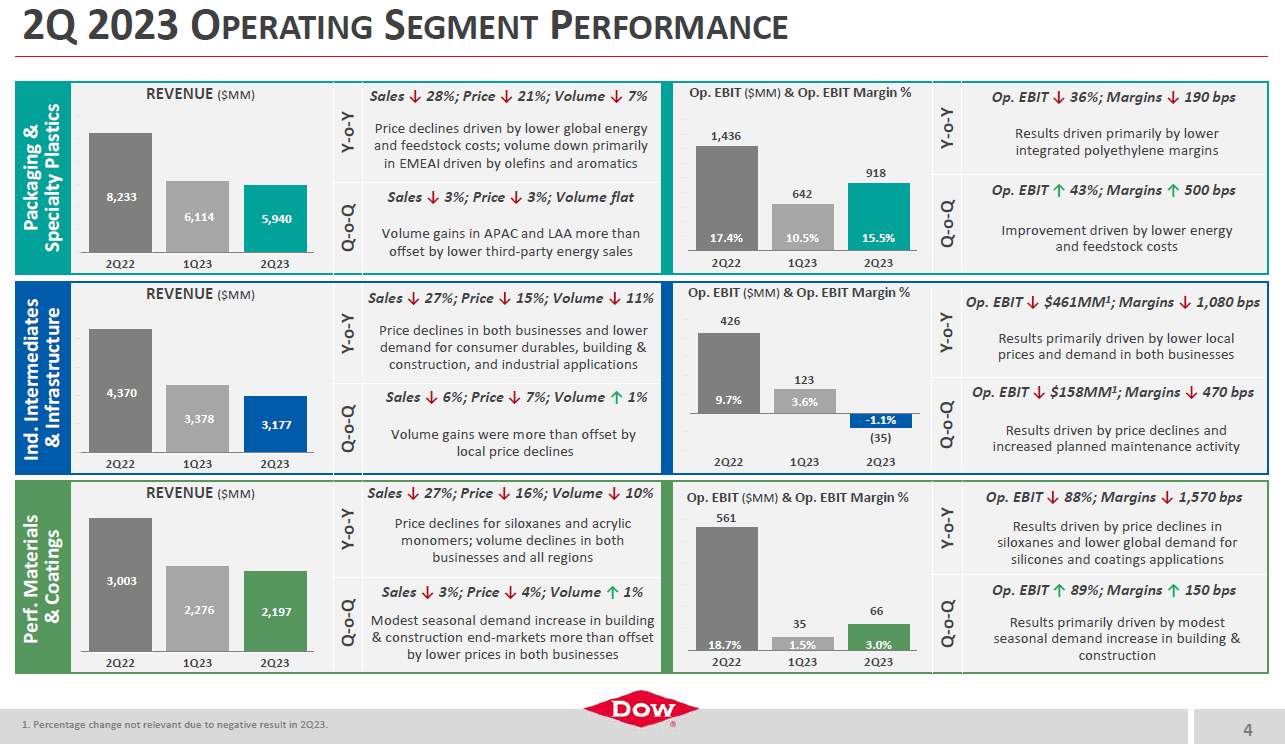 2Q 2023 OPERATING SEGMENT PERFORMANCE

Packaging & Specialty Plastics

REVENUE ($MM)

8,233
6,114
5,940
2Q22
1Q23
2Q23

Y-o-Y

Sales ↓ 28%; Price ↓ 21%; Volume ↓ 7%

Price declines driven by lower global energy and feedstock costs; volume down primarily in EMEAI driven by olefins and aromatics

Q-o-Q

Sales ↓ 3%; Price ↓ 3%; Volume flat

Volume gains in APAC and LAA more than offset by lower third-party energy sales

Op. EBIT ($MM) & Op. EBIT Margin %

1,436
642
918
17.4%
10.5%
15.5%
2Q22
1Q23
2Q23

Y-o-Y

Op. EBIT ↓ 36%; Margins ↓ 190 bps

Results driven primarily by lower integrated polyethylene margins

Q-o-Q

Op. EBIT ↑ 43%; Margins ↑ 500 bps

Improvement driven by lower energy and feedstock costs

Ind. Intermediates & Infrastructure

REVENUE ($MM)

4,370
3,378
3,177
2Q22
1Q23
2Q23

Y-o-Y

Sales ↓ 27%; Price ↓ 15%; Volume ↓ 11%

Price declines in both businesses and lower demand for consumer durables, building & construction, and industrial applications

Q-o-Q

Sales ↓ 6%; Price ↓ 7%; Volume ↑ 1%

Volume gains were more than offset by local price declines

Op. EBIT ($MM) & Op. EBIT Margin %

426
123
9.7%
3.6%
-1.1%
(35)
2Q22
1Q23
2Q23

Y-o-Y

Op. EBIT ↓ $461MM$^1$; Margins ↓ 1,080 bps

Results primarily driven by lower local prices and demand in both businesses

Q-o-Q

Op. EBIT ↓ $158MM$^1$; Margins ↓ 470 bps

Results driven by price declines and increased planned maintenance activity

Perf. Materials & Coatings

REVENUE ($MM)

3,003
2,276
2,197
2Q22
1Q23
2Q23

Y-o-Y

Sales ↓ 27%; Price ↓ 16%; Volume ↓ 10%

Price declines for siloxanes and acrylic monomers; volume declines in both businesses and all regions

Q-o-Q

Sales ↓ 3%; Price ↓ 4%; Volume ↑ 1%

Modest seasonal demand increase in building & construction end-markets more than offset by lower prices in both businesses

Op. EBIT ($MM) & Op. EBIT Margin %

561
35
66
18.7%
1.5%
3.0%
2Q22
1Q23
2Q23

Y-o-Y

Op. EBIT ↓ 88%; Margins ↓ 1,570 bps

Results driven by price declines in siloxanes and lower global demand for silicones and coatings applications

Q-o-Q

Op. EBIT ↑ 89%; Margins ↑ 150 bps

Results primarily driven by modest seasonal demand increase in building & construction

1. Percentage change not relevant due to negative result in 2Q23.

DOW

4